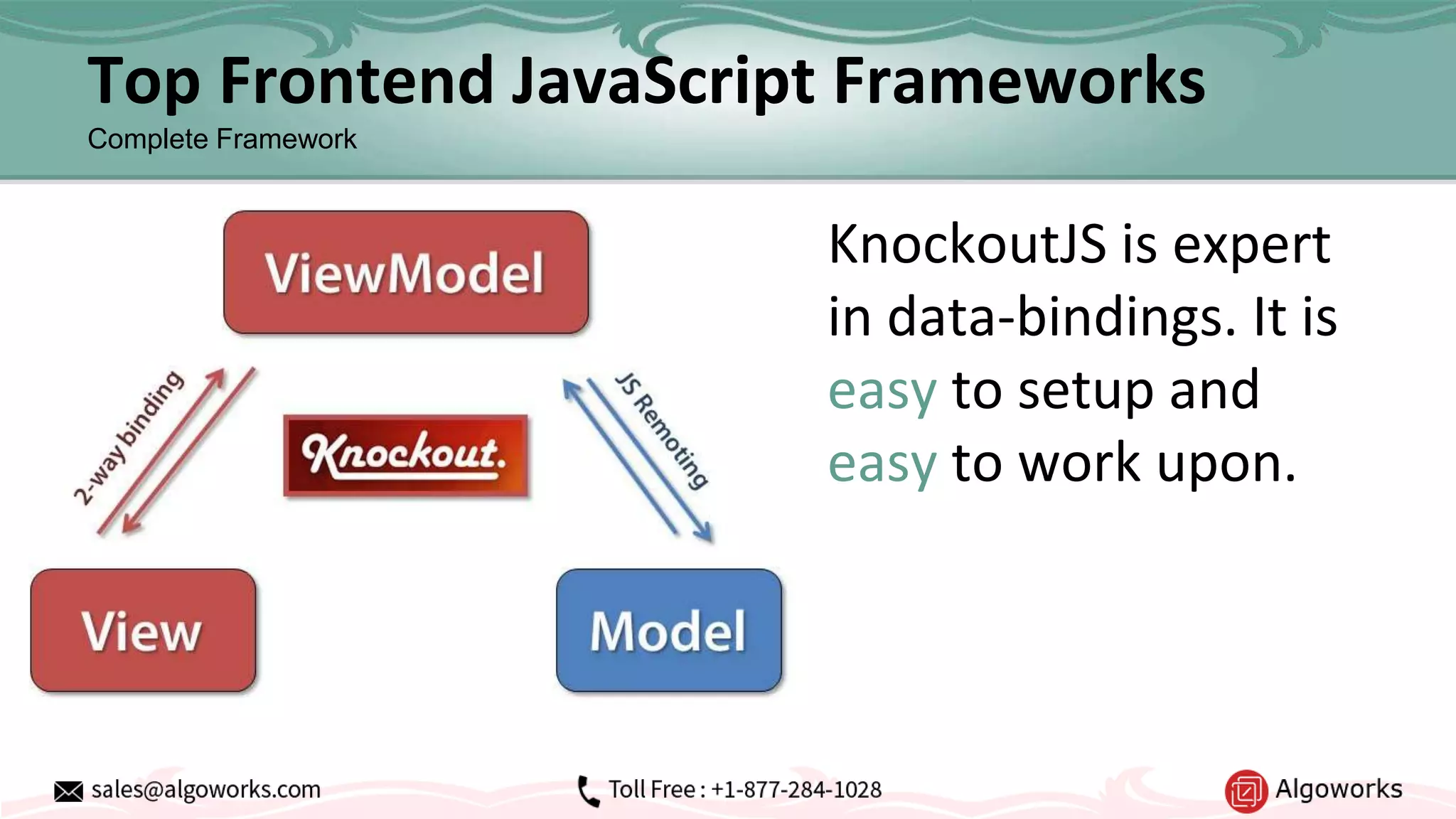 Top Frontend JavaScript Frameworks

Complete Framework

ViewModel

2-way binding

Knockout.

JS Remoting

View

Model

KnockoutJS is expert in data-bindings. It is easy to setup and easy to work upon.

sales@algoworks.com

Toll Free : +1-877-284-1028

Algoworks